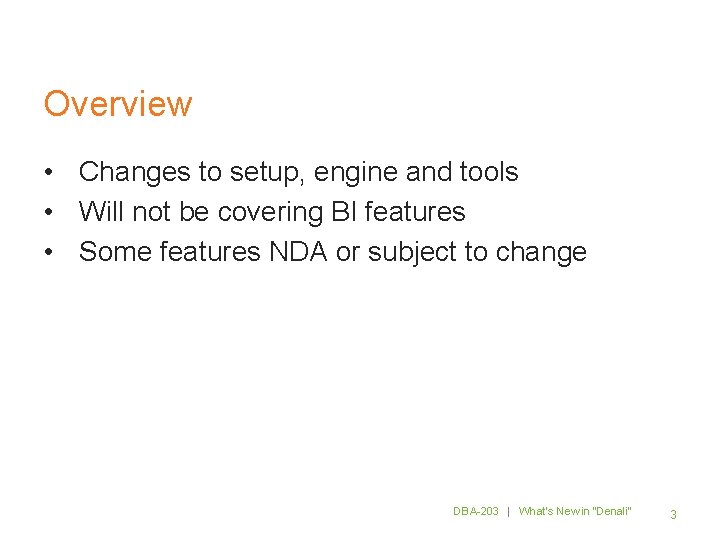 Overview

• Changes to setup, engine and tools
• Will not be covering BI features
• Some features NDA or subject to change

DBA-203 | What's New in "Denali" 3